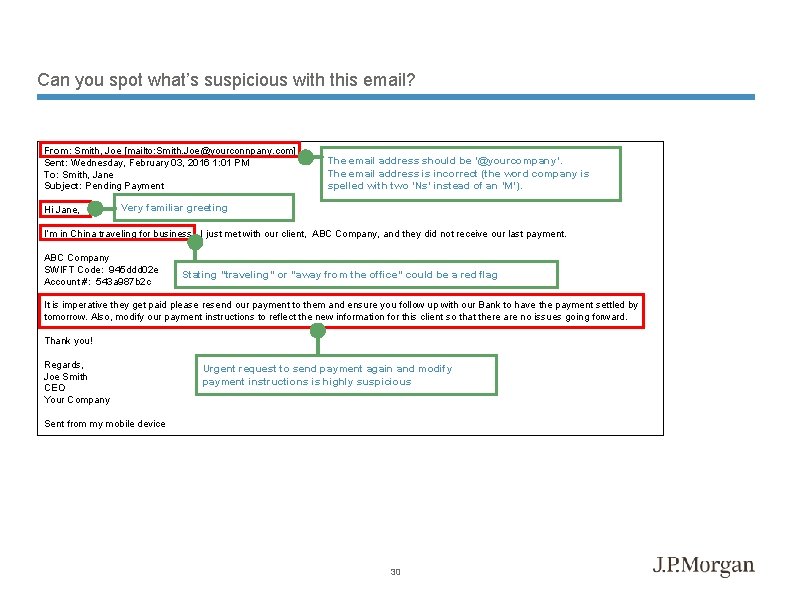 Can you spot what's suspicious with this email?

From: Smith, Joe [mailto:Smith.Joe@yourconnpany.com]
Sent: Wednesday, February 03, 2016 1:01 PM
To: Smith, Jane
Subject: Pending Payment

The email address should be '@yourcompany'. The email address is incorrect (the word company is spelled with two 'Ns' instead of an 'M').

Hi Jane,

Very familiar greeting

I'm in China traveling for business. I just met with our client, ABC Company, and they did not receive our last payment.

ABC Company
SWIFT Code: 945ddd02e
Account#: 543a987b2c

Stating "traveling" or "away from the office" could be a red flag

It is imperative they get paid please resend our payment to them and ensure you follow up with our Bank to have the payment settled by tomorrow. Also, modify our payment instructions to reflect the new information for this client so that there are no issues going forward.

Thank you!

Regards,
Joe Smith
CEO
Your Company

Urgent request to send payment again and modify payment instructions is highly suspicious

Sent from my mobile device

30

J.P.Morgan